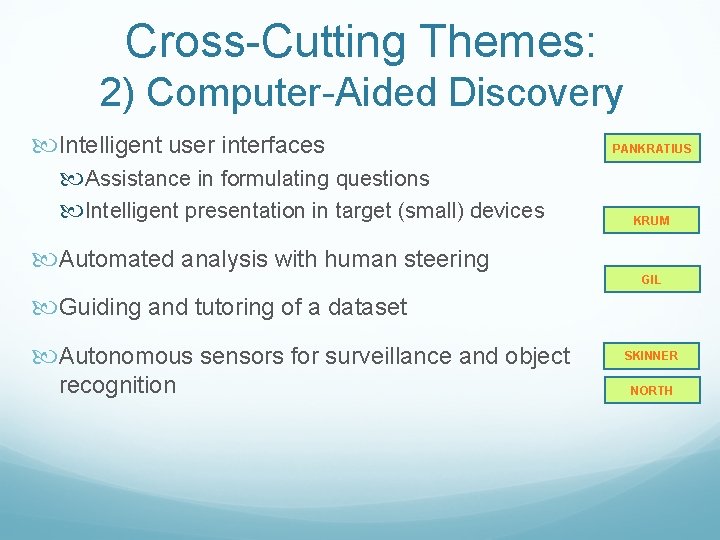 Cross-Cutting Themes:
2) Computer-Aided Discovery

Intelligent user interfaces

Assistance in formulating questions

Intelligent presentation in target (small) devices

Automated analysis with human steering

Guiding and tutoring of a dataset

Autonomous sensors for surveillance and object recognition

PANKRATIUS

KRUM

GIL

SKINNER

NORTH